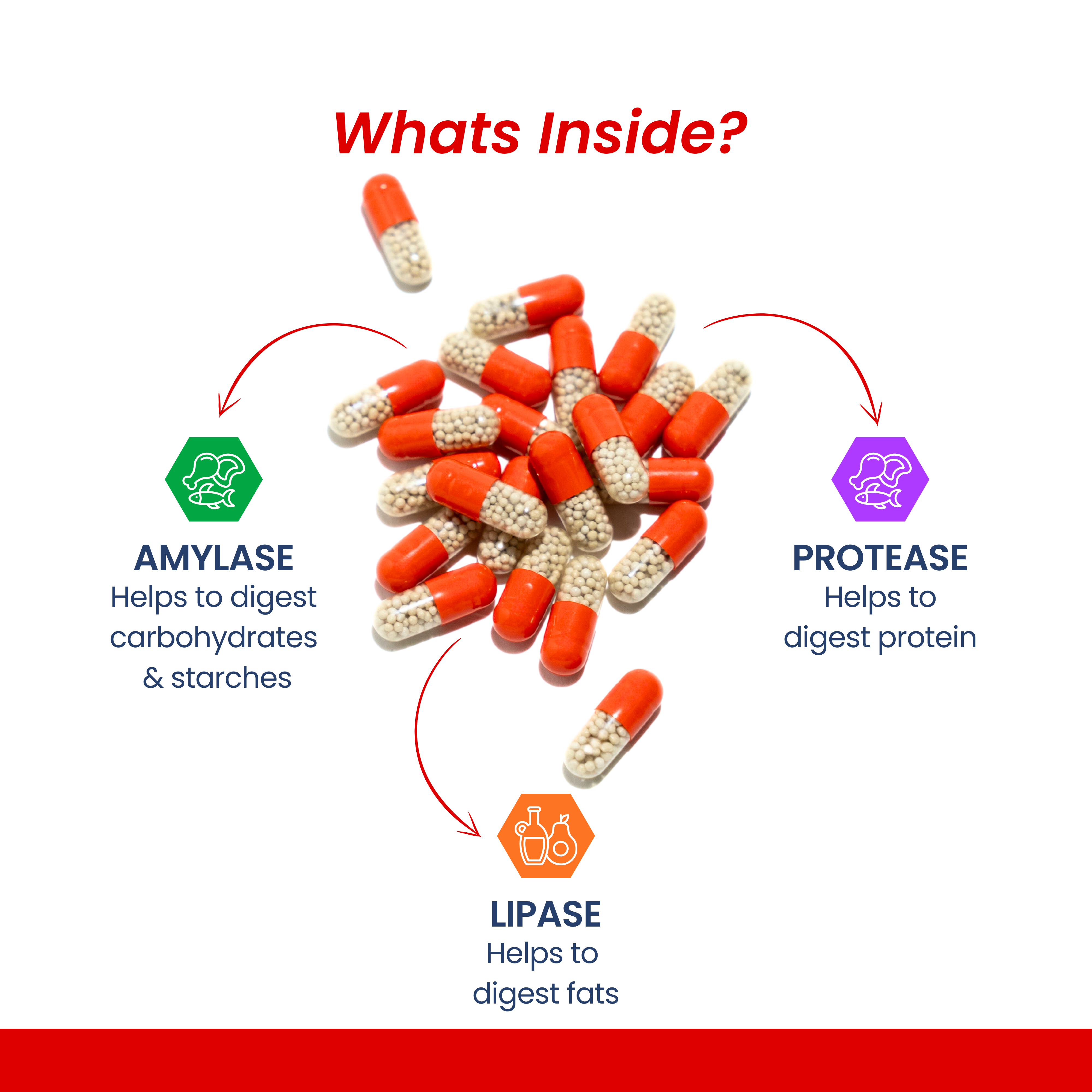 Whats Inside?

AMYLASE
Helps to digest carbohydrates & starches

PROTEASE
Helps to digest protein

LIPASE
Helps to digest fats